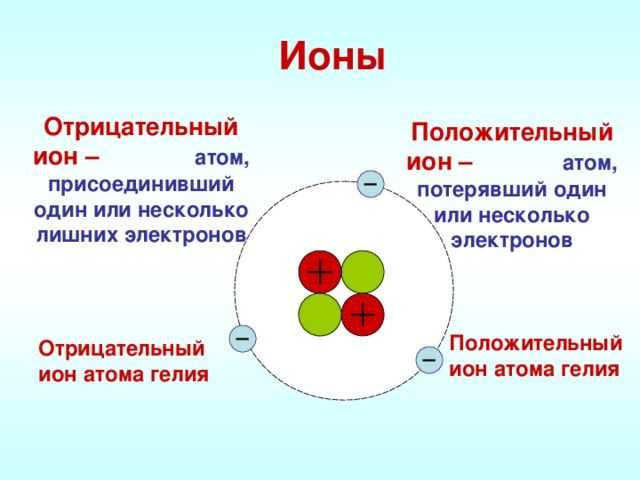 Ионы

Отрицательный ион – атом, присоединивший один или несколько лишних электронов

Положительный ион – атом, потерявший один или несколько электронов

−

+

+

−

−

Отрицательный ион атома гелия

Положительный ион атома гелия